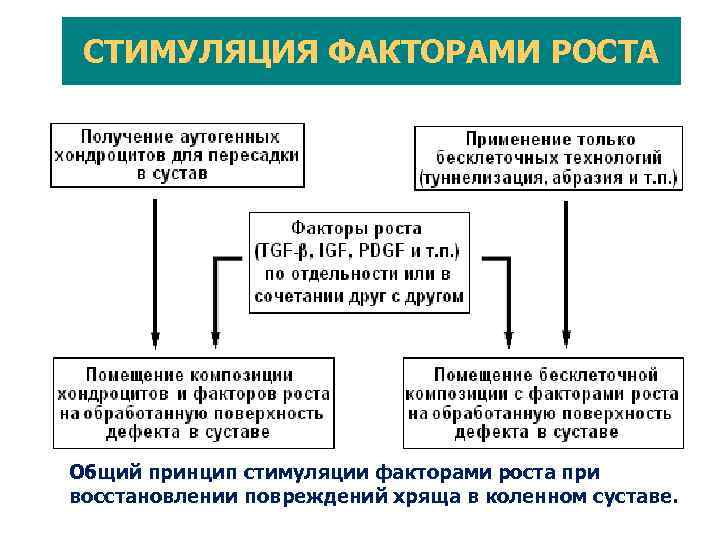 СТИМУЛЯЦИЯ ФАКТОРАМИ РОСТА

Получение аутогенных хондроцитов для пересадки в сустав

Применение только бесклеточных технологий (туннелизация, абразия и т.п.)

Факторы роста (TGF-β, IGF, PDGF и т.п.) по отдельности или в сочетании друг с другом

Помещение композиции хондроцитов и факторов роста на обработанную поверхность дефекта в суставе

Помещение бесклеточной композиции с факторами роста на обработанную поверхность дефекта в суставе

Общий принцип стимуляции факторами роста при восстановлении повреждений хряща в коленном суставе.